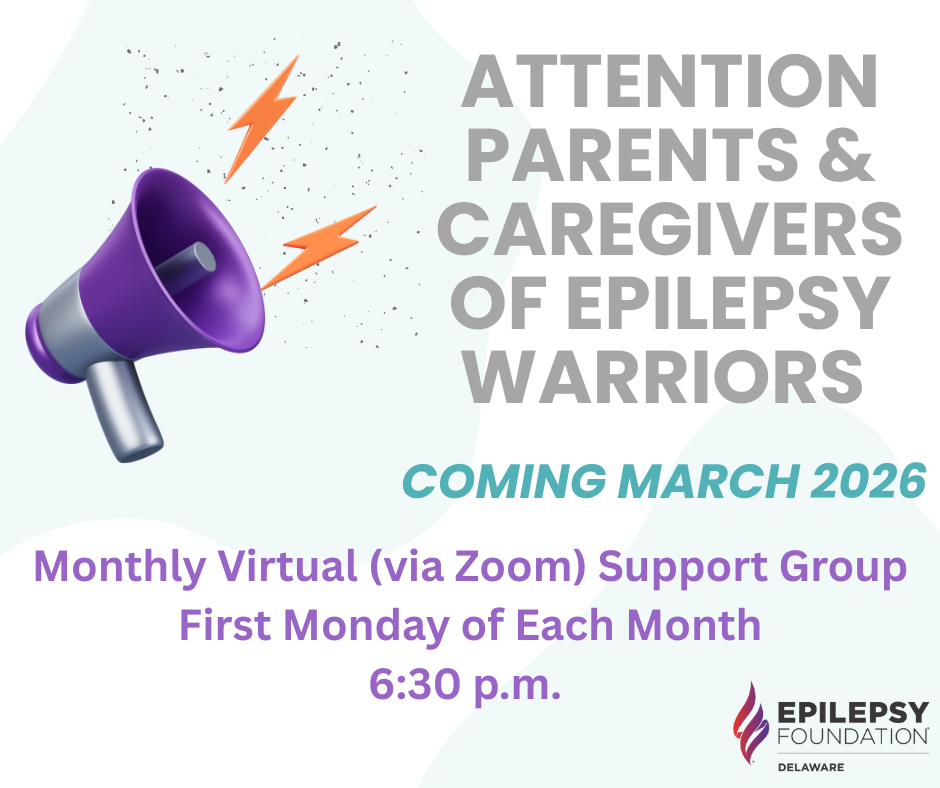 ATTENTION PARENTS & CAREGIVERS OF EPILEPSY WARRIORS

COMING MARCH 2026

Monthly Virtual (via Zoom) Support Group
First Monday of Each Month
6:30 p.m.

EPILEPSY FOUNDATION
DELAWARE